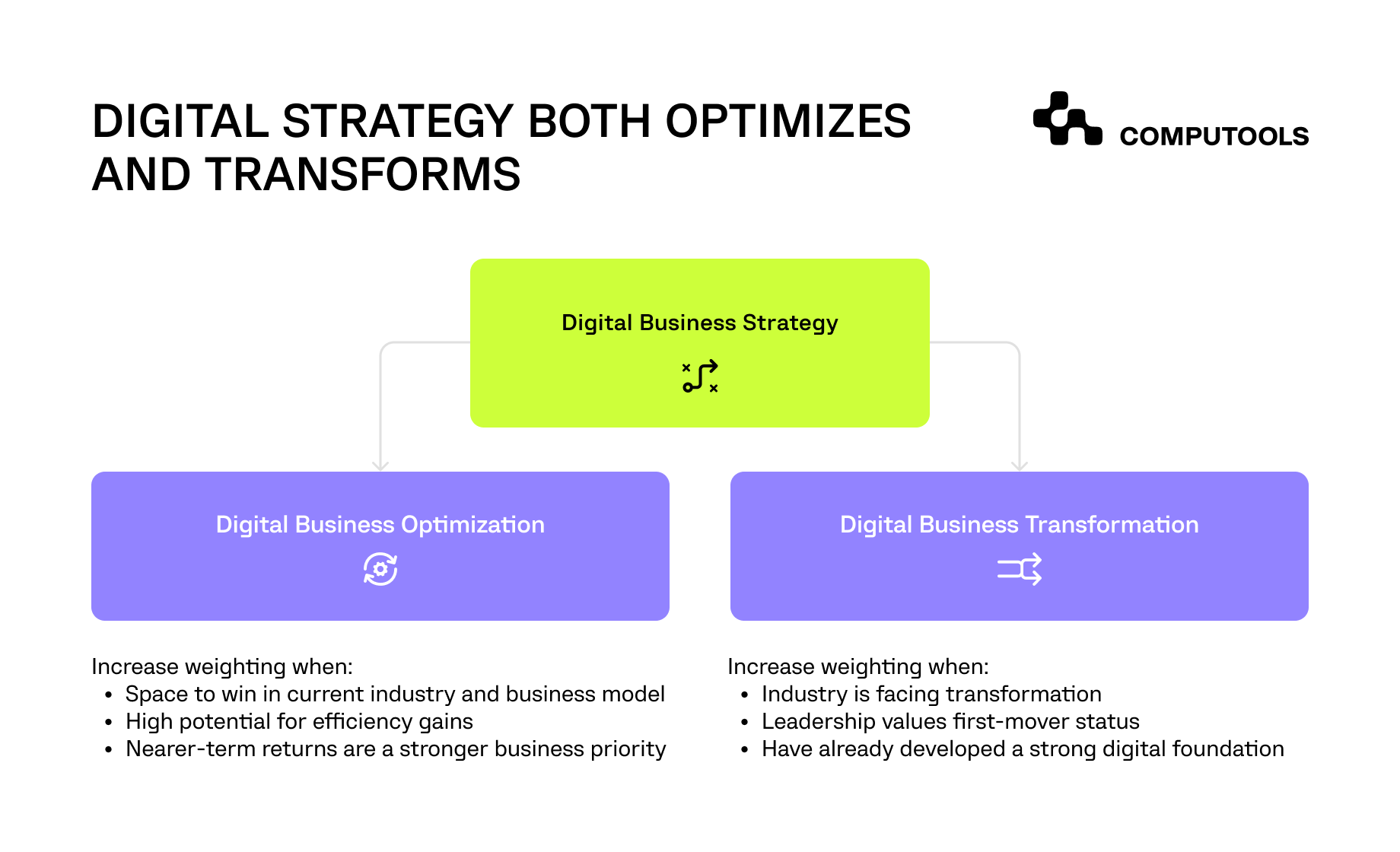 DIGITAL STRATEGY BOTH OPTIMIZES AND TRANSFORMS

COMPUTOOLS

Digital Business Strategy

Digital Business Optimization

Digital Business Transformation

Increase weighting when:
• Space to win in current industry and business model
• High potential for efficiency gains
• Nearer-term returns are a stronger business priority

Increase weighting when:
• Industry is facing transformation
• Leadership values first-mover status
• Have already developed a strong digital foundation